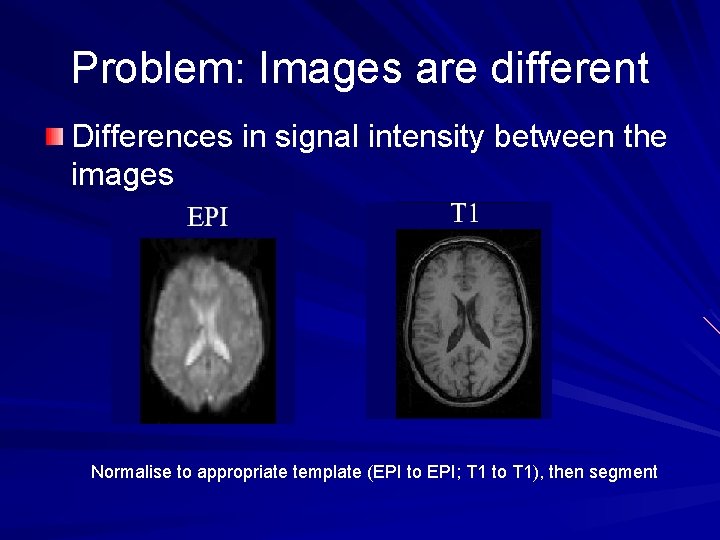 Problem: Images are different

Differences in signal intensity between the images

EPI

T1

Normalise to appropriate template (EPI to EPI; T1 to T1), then segment